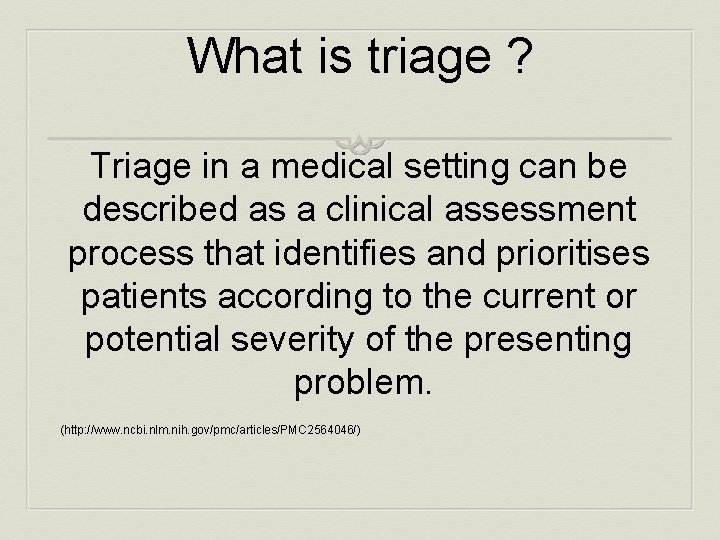 What is triage ?

Triage in a medical setting can be described as a clinical assessment process that identifies and prioritises patients according to the current or potential severity of the presenting problem.

(http://www.ncbi.nlm.nih.gov/pmc/articles/PMC2564046/)